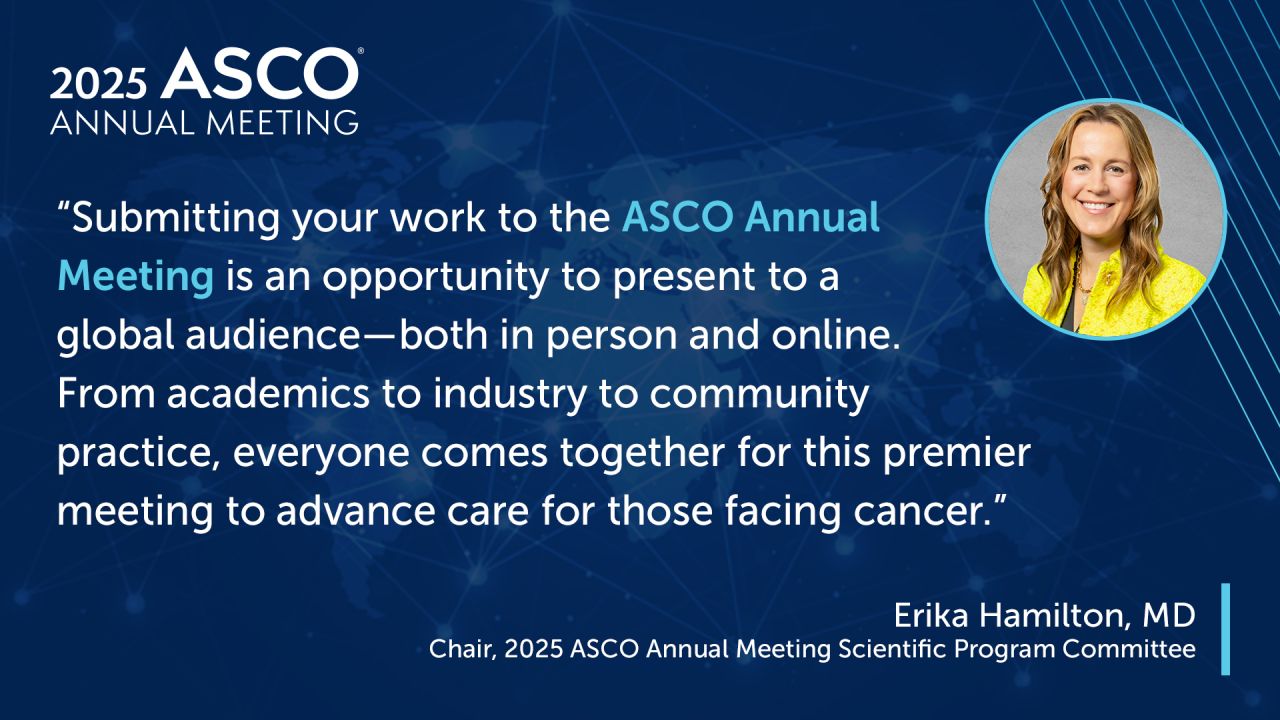 2025 ASCO®
ANNUAL MEETING

“Submitting your work to the ASCO Annual Meeting is an opportunity to present to a global audience—both in person and online. From academics to industry to community practice, everyone comes together for this premier meeting to advance care for those facing cancer.”

Erika Hamilton, MD
Chair, 2025 ASCO Annual Meeting Scientific Program Committee